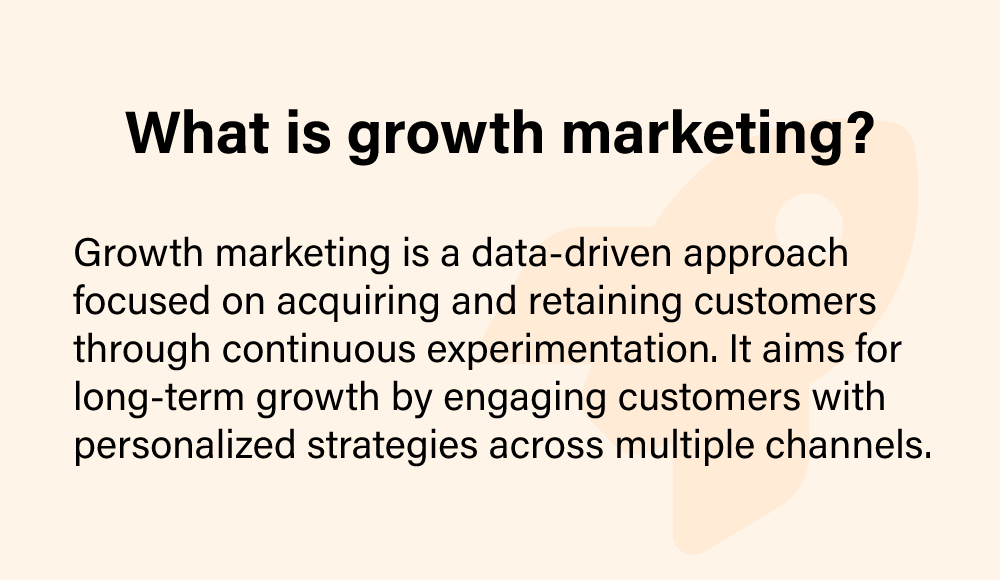 What is growth marketing?

Growth marketing is a data-driven approach focused on acquiring and retaining customers through continuous experimentation. It aims for long-term growth by engaging customers with personalized strategies across multiple channels.